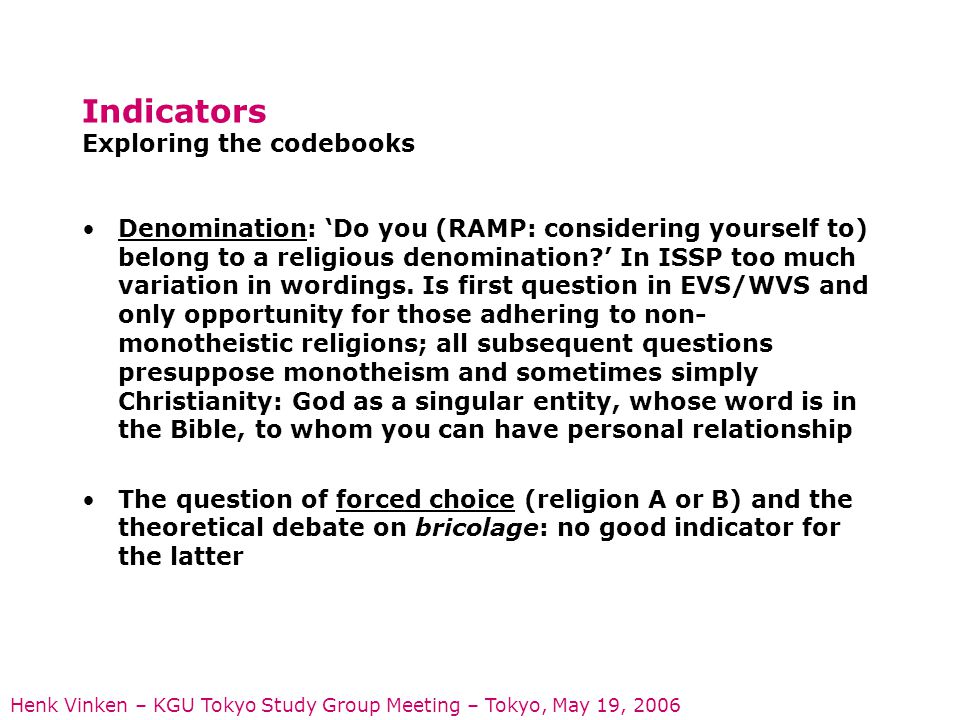 Indicators
Exploring the codebooks

• Denomination: ‘Do you (RAMP: considering yourself to) belong to a religious denomination?’ In ISSP too much variation in wordings. Is first question in EVS/WVS and only opportunity for those adhering to non-monotheistic religions; all subsequent questions presuppose monotheism and sometimes simply Christianity: God as a singular entity, whose word is in the Bible, to whom you can have personal relationship

• The question of forced choice (religion A or B) and the theoretical debate on bricolage: no good indicator for the latter

Henk Vinken – KGU Tokyo Study Group Meeting – Tokyo, May 19, 2006